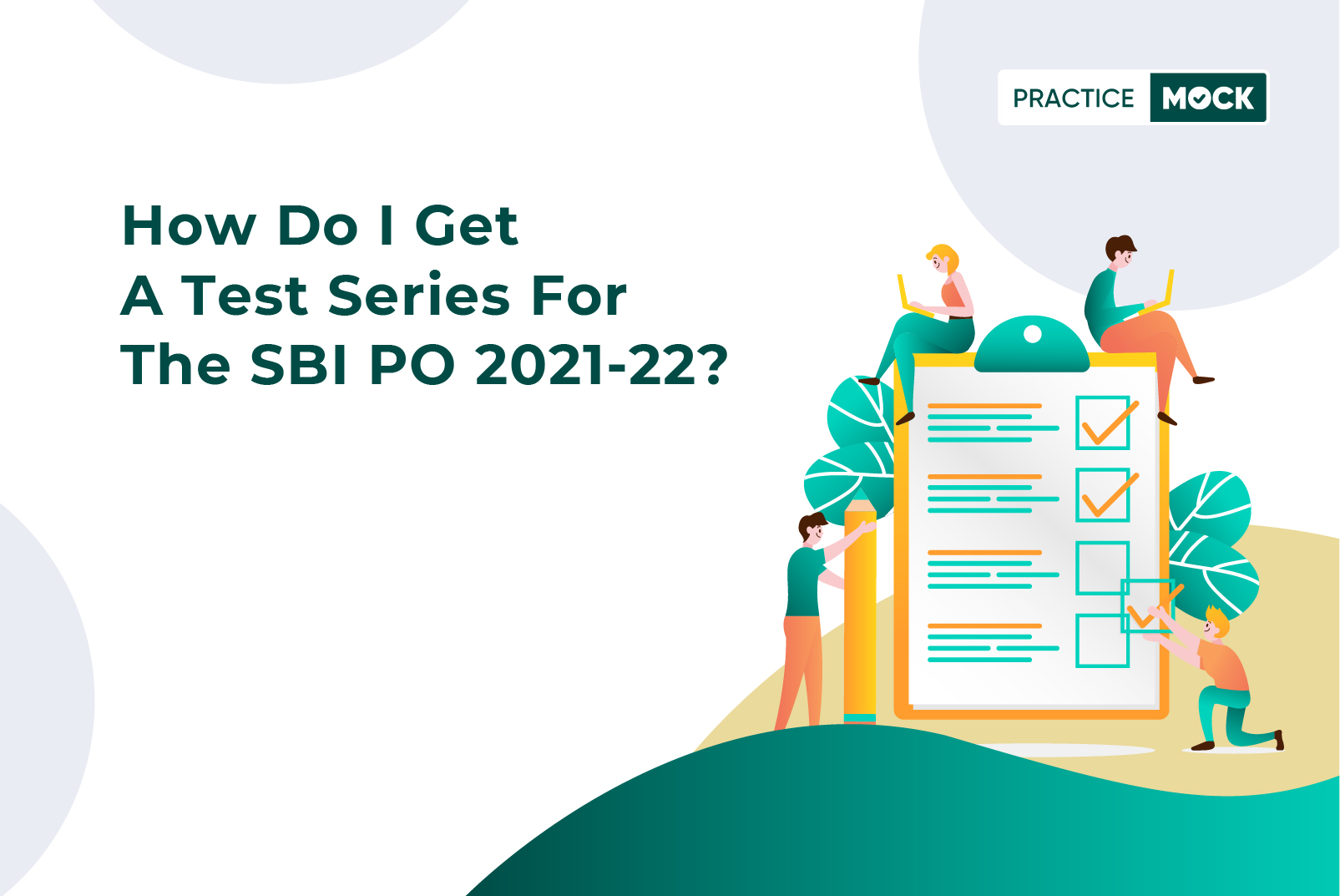 PRACTICE MOCK

How Do I Get A Test Series For The SBI PO 2021-22?